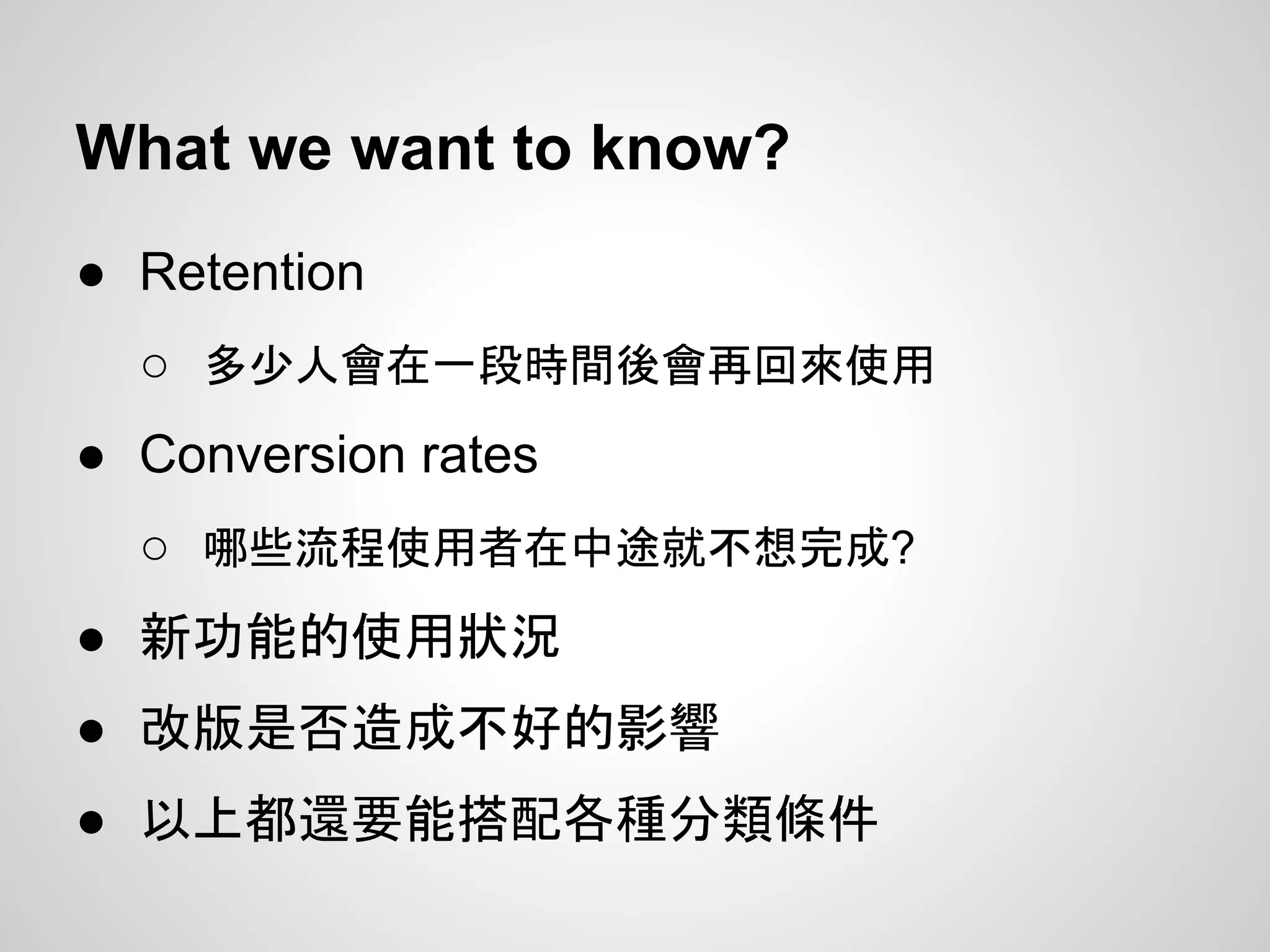 What we want to know?

● Retention

○ 多少人會在一段時間後會再回來使用

● Conversion rates

○ 哪些流程使用者在中途就不想完成?

● 新功能的使用狀況

● 改版是否造成不好的影響

● 以上都還要能搭配各種分類條件